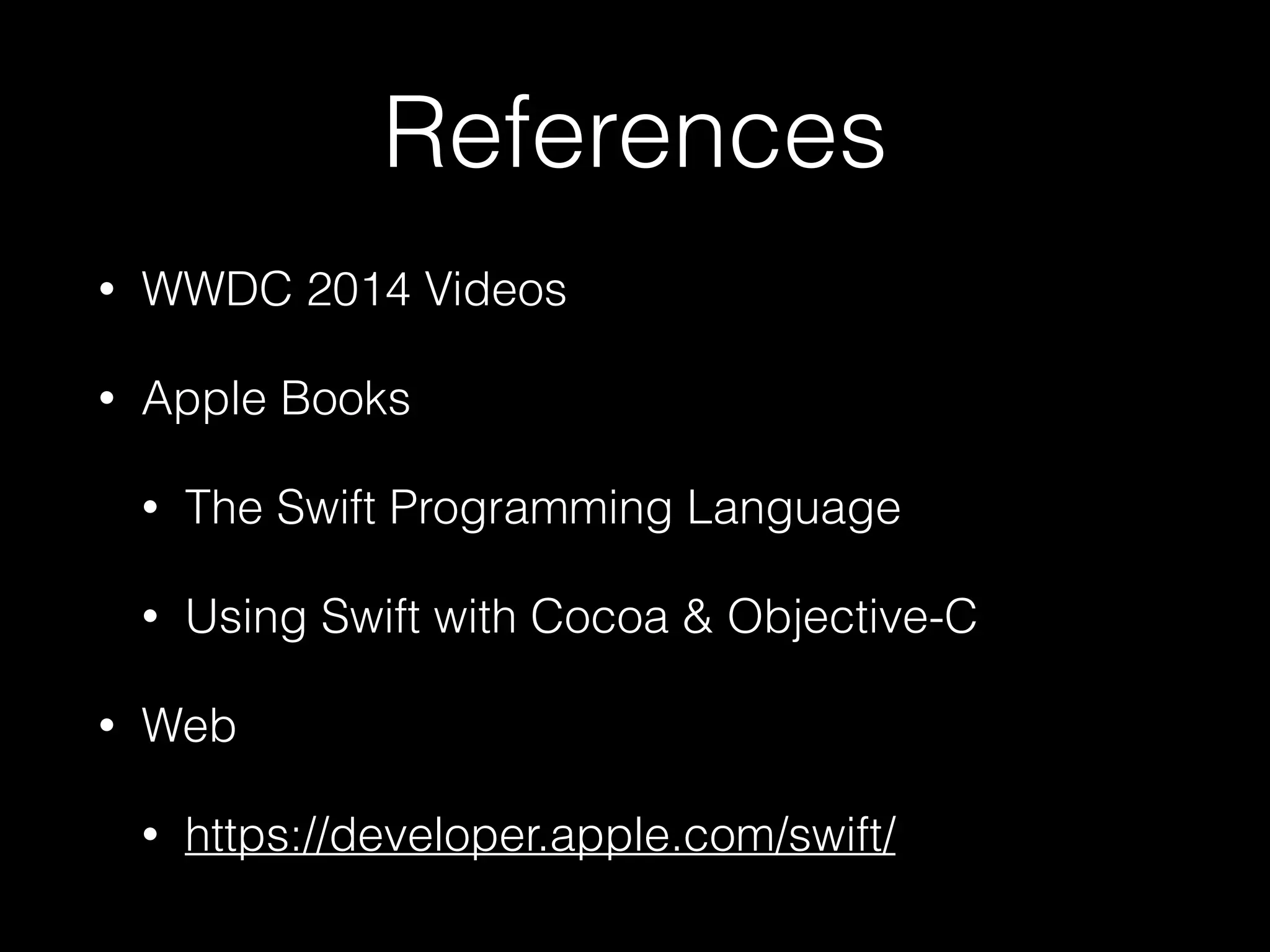 References

• WWDC 2014 Videos

• Apple Books

  • The Swift Programming Language

  • Using Swift with Cocoa & Objective-C

• Web

  • https://developer.apple.com/swift/